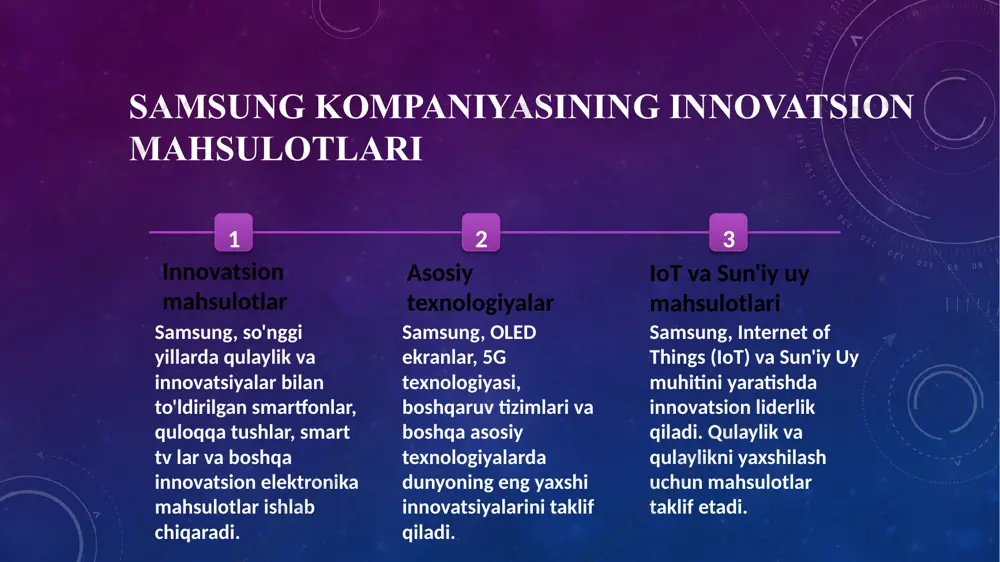 SAMSUNG KOMPANIYASINING INNOVATSION MAHSULOTLARI

1

Innovatsion mahsulotlar

Samsung, so'nggi yillarda qulaylik va innovatsiyalar bilan to'ldirilgan smartfonlar, quloqqa tushlar, smart tv lar va boshqa innovatsion elektronika mahsulotlar ishlab chiqaradi.

2

Asosiy texnologiyalar

Samsung, OLED ekranlar, 5G texnologiyasi, boshqaruv tizimlari va boshqa asosiy texnologiyalarda dunyoning eng yaxshi innovatsiyalarini taklif qiladi.

3

IoT va Sun'iy uy mahsulotlari

Samsung, Internet of Things (IoT) va Sun'iy Uy muhitini yaratishda innovatsion liderlik qiladi. Qulaylik va qulaylikni yaxshilash uchun mahsulotlar taklif etadi.